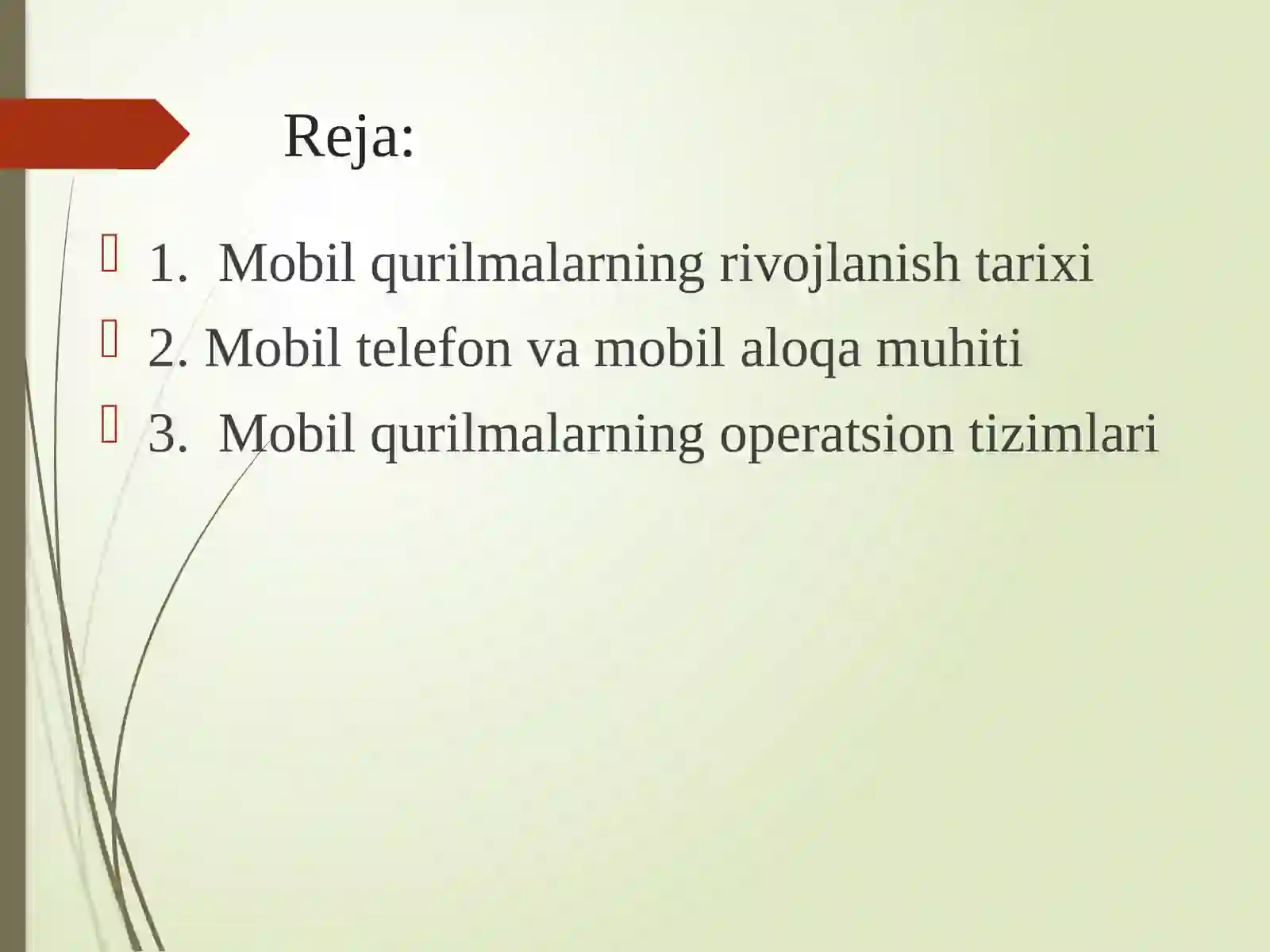 Reja:

1. Mobil qurilmalarning rivojlanish tarixi

2. Mobil telefon va mobil aloqa muhiti

3. Mobil qurilmalarning operatsion tizimlari